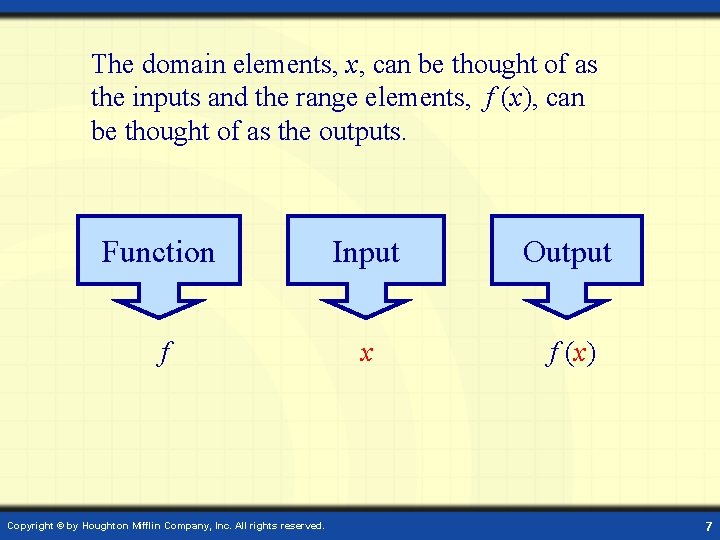 The domain elements, $x$, can be thought of as the inputs and the range elements, $f(x)$, can be thought of as the outputs.

Function

Input

Output

$f$

$x$

$f(x)$

Copyright © by Houghton Mifflin Company, Inc. All rights reserved.

7